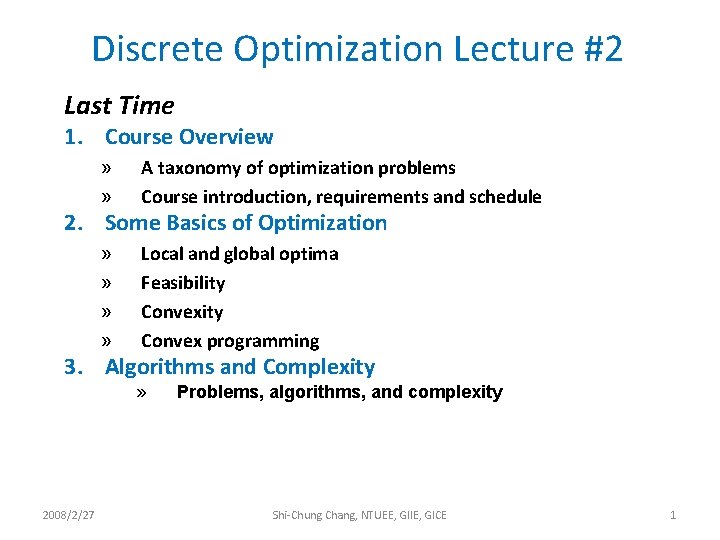 Discrete Optimization Lecture #2

Last Time

1. Course Overview
» A taxonomy of optimization problems
» Course introduction, requirements and schedule

2. Some Basics of Optimization
» Local and global optima
» Feasibility
» Convexity
» Convex programming

3. Algorithms and Complexity
» Problems, algorithms, and complexity

2008/2/27

Shi-Chung Chang, NTUEE, GIIE, GICE

1